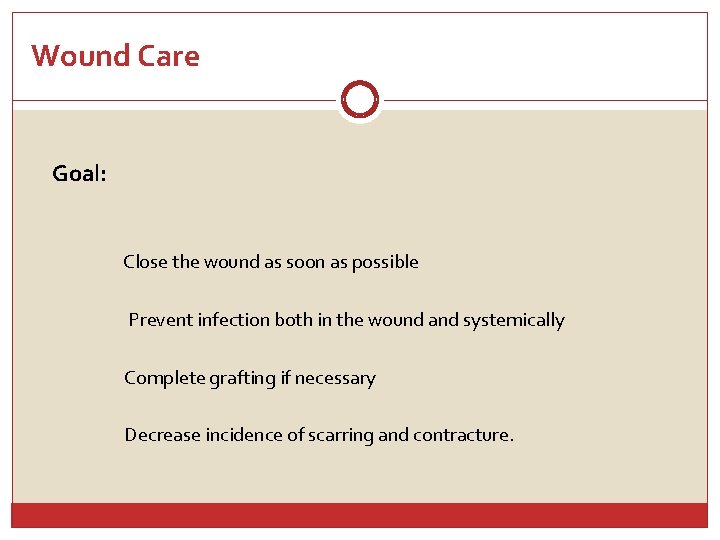 Wound Care

Goal:

Close the wound as soon as possible

Prevent infection both in the wound and systemically

Complete grafting if necessary

Decrease incidence of scarring and contracture.